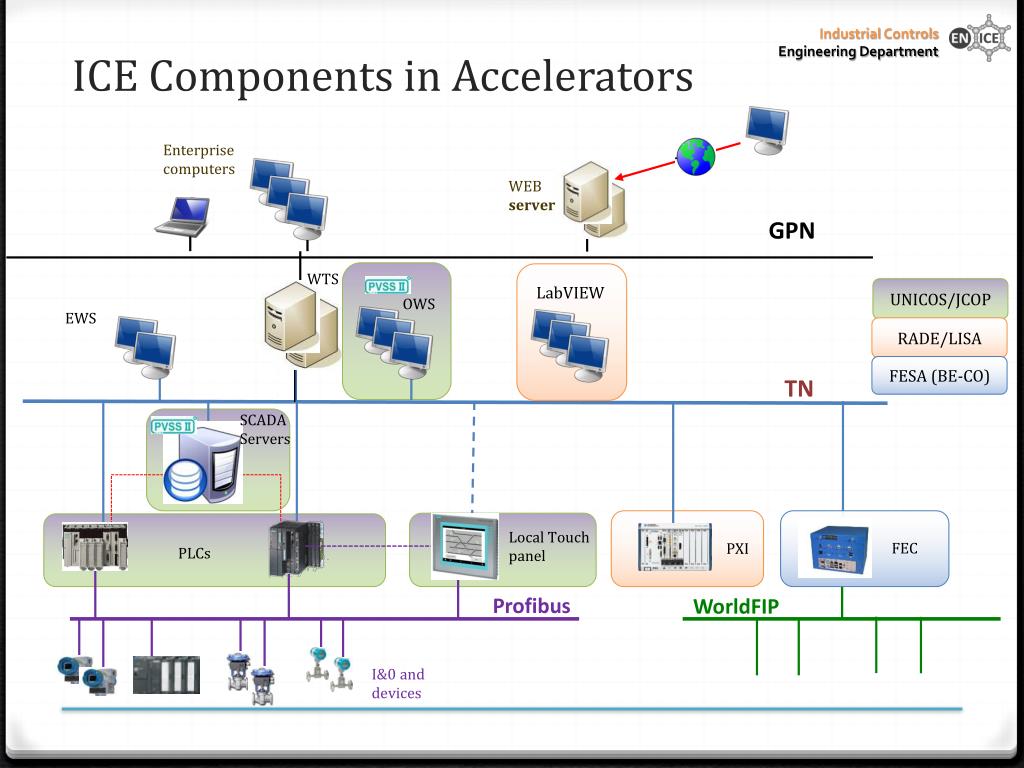 Industrial Controls
Engineering Department
EN ICE

ICE Components in Accelerators

Enterprise computers

WEB server

GPN

WTS

PVSS II

OWS

LabVIEW

EWS

UNICOS/JCOP

RADE/LISA

FESA (BE-CO)

TN

PVSS II

SCADA Servers

PLCs

Local Touch panel

PXI

FEC

Profibus

WorldFIP

I&0 and devices